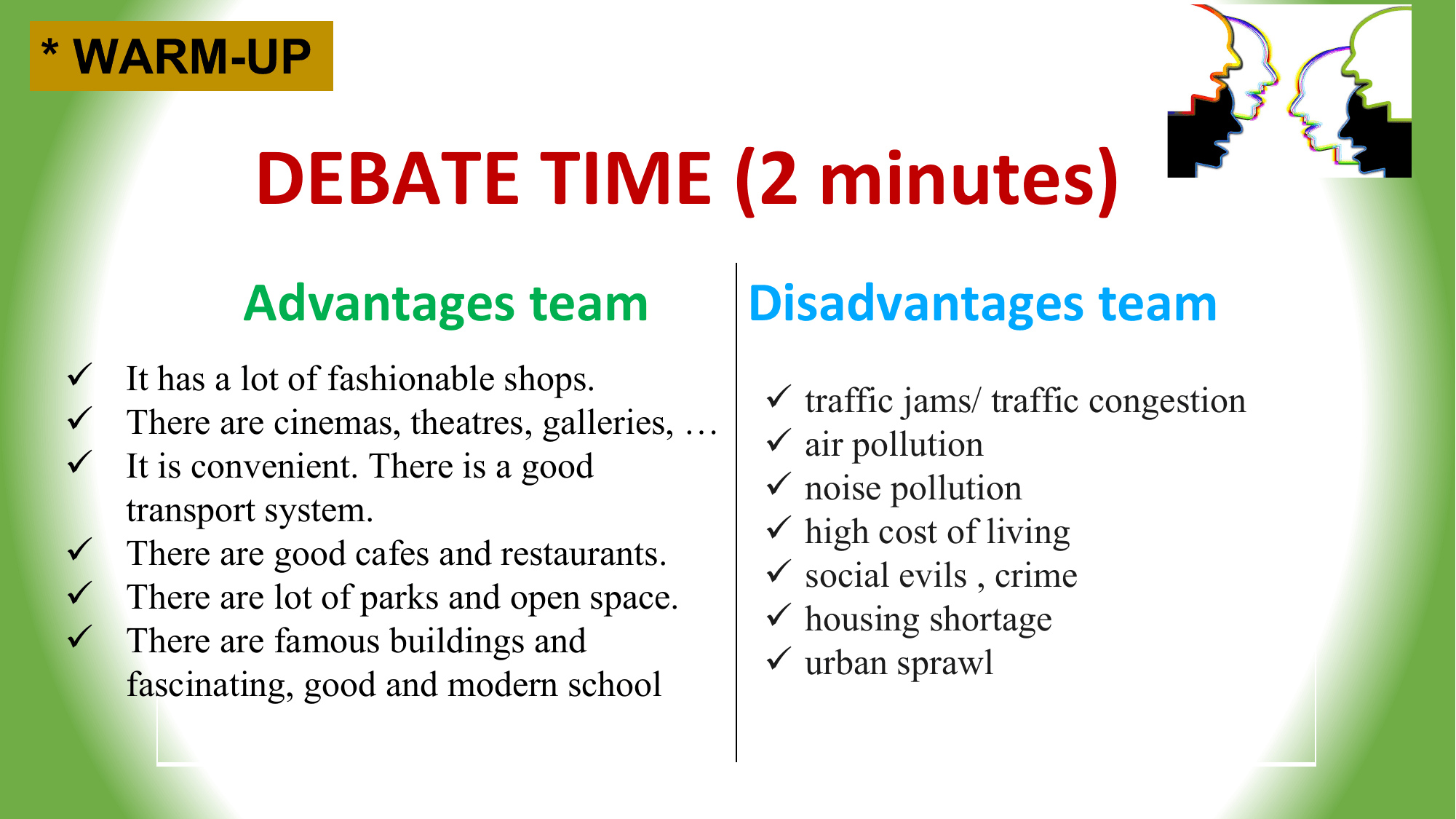 * WARM-UP

DEBATE TIME (2 minutes)

Advantages team

✓ It has a lot of fashionable shops.
✓ There are cinemas, theatres, galleries, …
✓ It is convenient. There is a good transport system.
✓ There are good cafes and restaurants.
✓ There are lot of parks and open space.
✓ There are famous buildings and fascinating, good and modern school

Disadvantages team

✓ traffic jams/ traffic congestion
✓ air pollution
✓ noise pollution
✓ high cost of living
✓ social evils , crime
✓ housing shortage
✓ urban sprawl